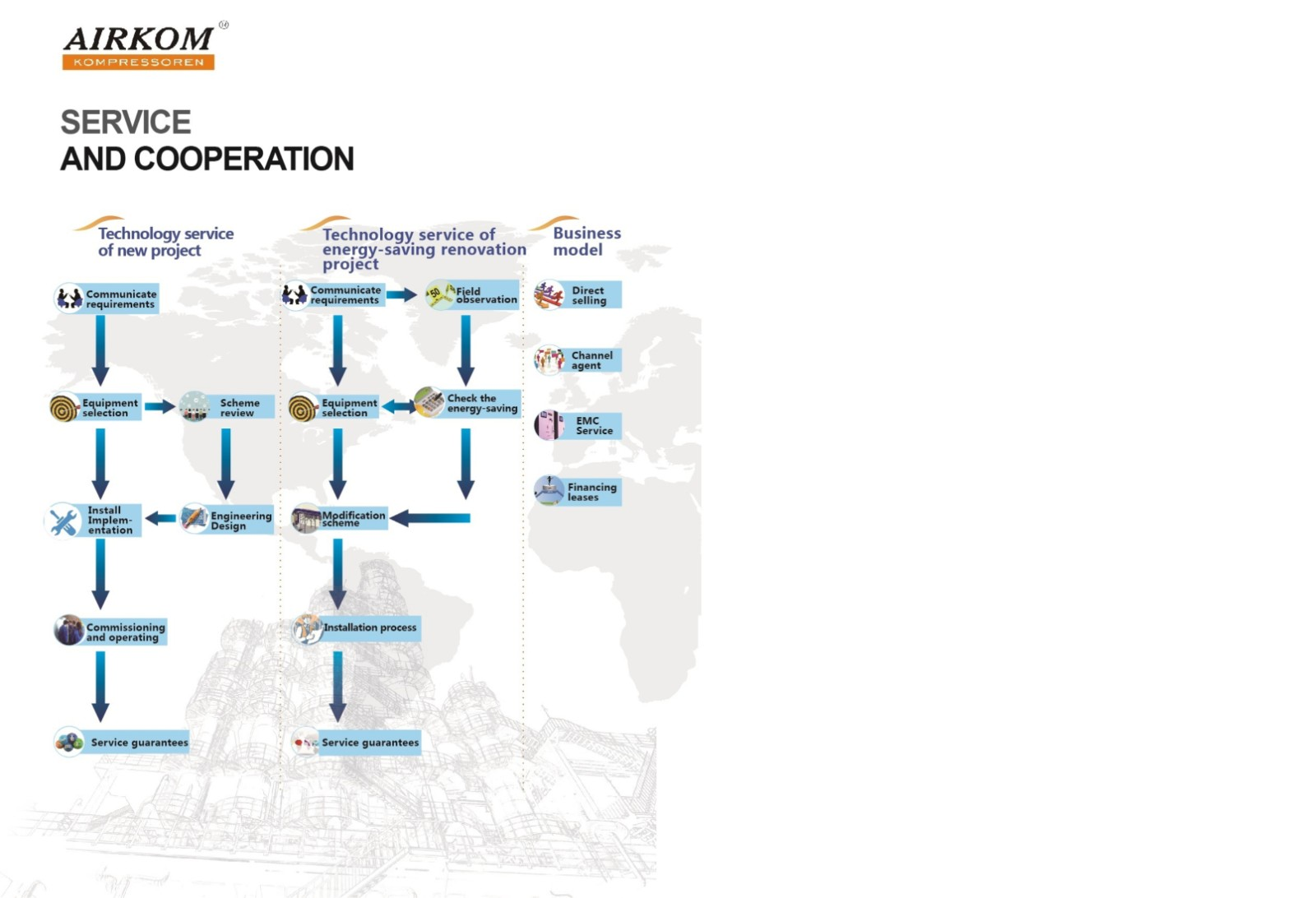 AIRKOM®
KOMPRESSOREN

SERVICE
AND COOPERATION

Technology service of new project

Communicate requirements

Equipment selection

Scheme review

Install Implementation

Engineering Design

Commissioning and operating

Service guarantees

Technology service of energy-saving renovation project

Communicate requirements

Field observation

Equipment selection

Check the energy-saving

Modification scheme

Installation process

Service guarantees

Business model

Direct selling

Channel agent

EMC Service

Financing leases